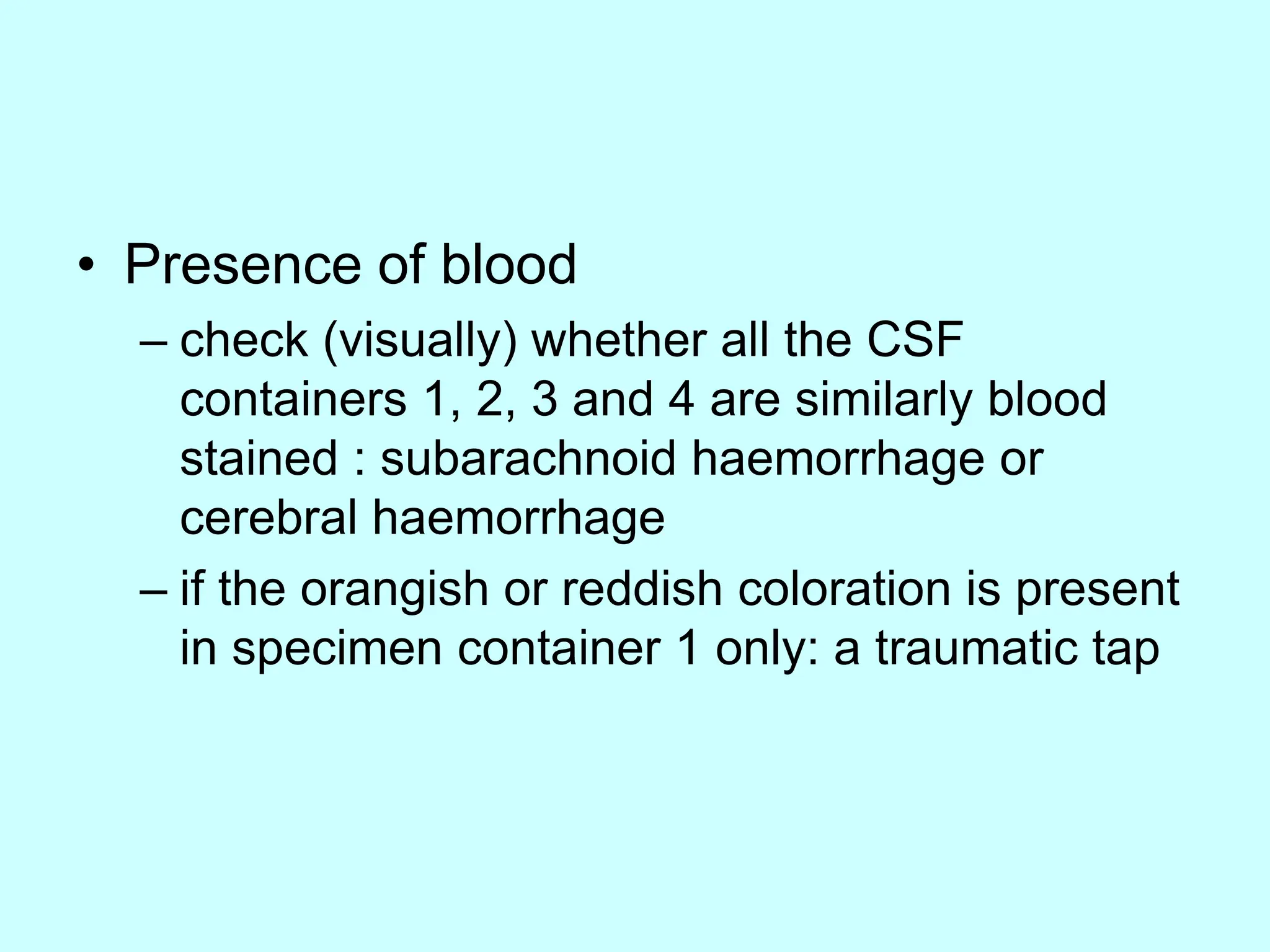 • Presence of blood

– check (visually) whether all the CSF containers 1, 2, 3 and 4 are similarly blood stained : subarachnoid haemorrhage or cerebral haemorrhage

– if the orangish or reddish coloration is present in specimen container 1 only: a traumatic tap